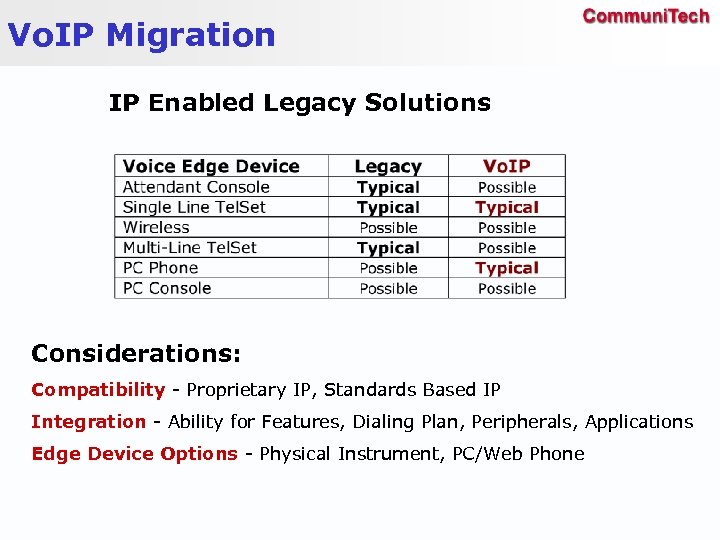 VoIP Migration

CommuniTech

IP Enabled Legacy Solutions

| Voice Edge Device | Legacy | VoIP |
|---|---|---|
| Attendant Console | Typical | Possible |
| Single Line TelSet | Typical | Typical |
| Wireless | Possible | Possible |
| Multi-Line TelSet | Typical | Possible |
| PC Phone | Possible | Typical |
| PC Console | Possible | Possible |

Considerations:

Compatibility - Proprietary IP, Standards Based IP

Integration - Ability for Features, Dialing Plan, Peripherals, Applications

Edge Device Options - Physical Instrument, PC/Web Phone